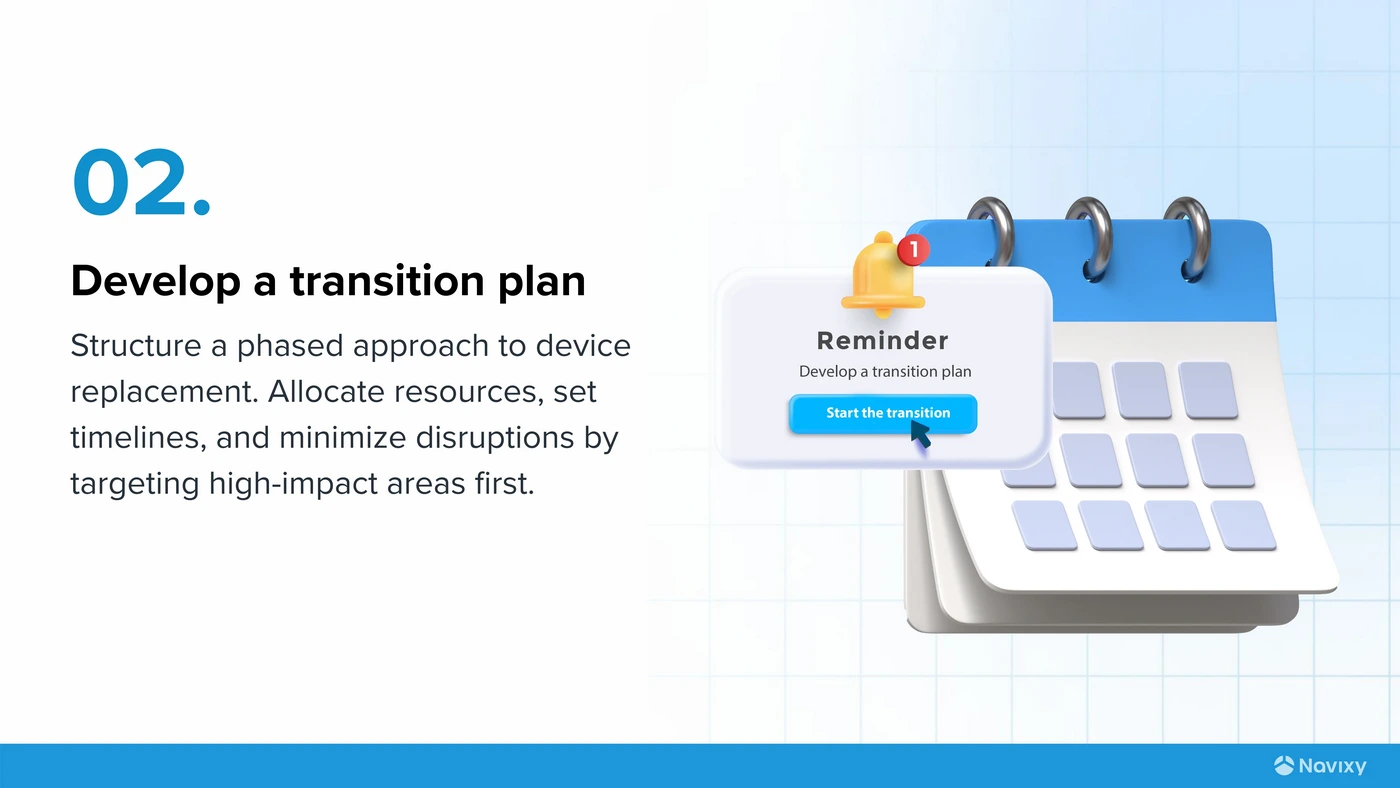 02.

Develop a transition plan

Structure a phased approach to device replacement. Allocate resources, set timelines, and minimize disruptions by targeting high-impact areas first.

1

Reminder

Develop a transition plan

Start the transition

Navixy